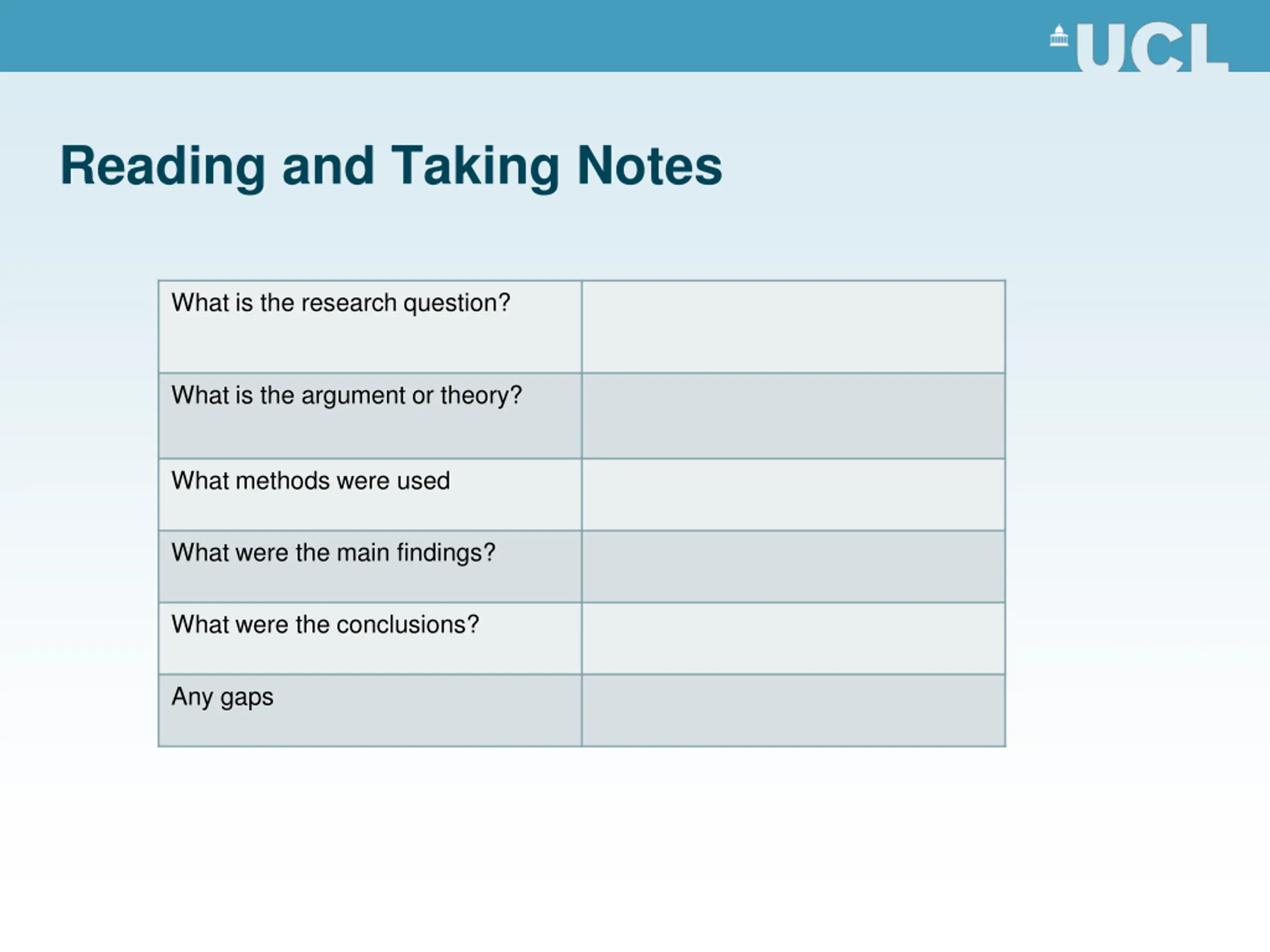 UCL

Reading and Taking Notes

| What is the research question? | |
|---|---|
| What is the argument or theory? | |
| What methods were used | |
| What were the main findings? | |
| What were the conclusions? | |
| Any gaps | |